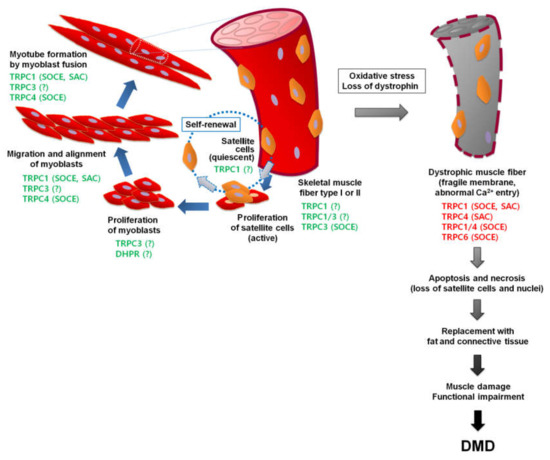 Myotube formation by myoblast fusion
TRPC1 (SOCE, SAC)
TRPC3 (?)
TRPC4 (SOCE)

Migration and alignment of myoblasts
TRPC1 (SOCE, SAC)
TRPC3 (?)
TRPC4 (SOCE)

Proliferation of myoblasts
TRPC3 (?)
DHPR (?)

Self-renewal

Satellite cells (quiescent)
TRPC1 (?)

Proliferation of satellite cells (active)

Skeletal muscle fiber type I or II
TRPC1 (?)
TRPC1/3 (?)
TRPC3 (SOCE)

Oxidative stress
Loss of dystrophin

Dystrophic muscle fiber (fragile membrane, abnormal $Ca^{2+}$ entry)
TRPC1 (SOCE, SAC)
TRPC4 (SAC)
TRPC1/4 (SOCE)
TRPC6 (SOCE)

Apoptosis and necrosis (loss of satellite cells and nuclei)

Replacement with fat and connective tissue

Muscle damage
Functional impairment

DMD